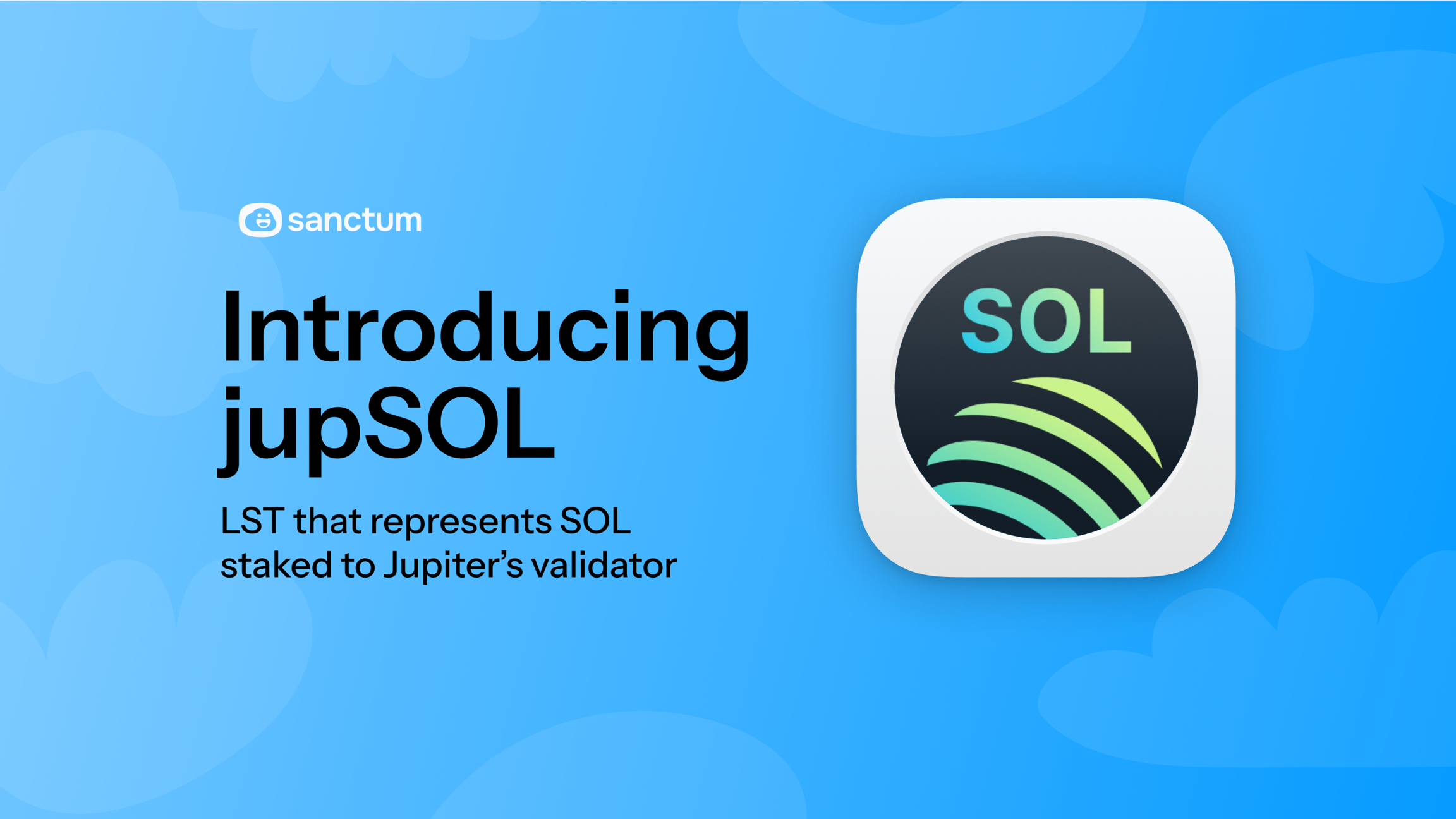 sanctum

Introducing jupSOL

LST that represents SOL staked to Jupiter's validator

SOL